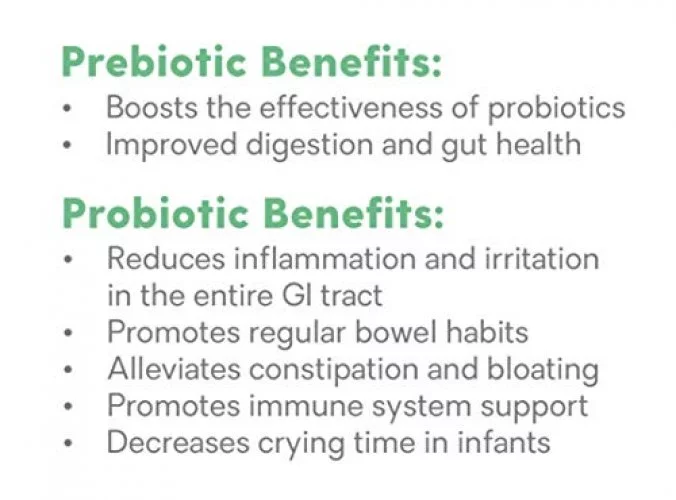 Prebiotic Benefits:
• Boosts the effectiveness of probiotics
• Improved digestion and gut health

Probiotic Benefits:
• Reduces inflammation and irritation in the entire GI tract
• Promotes regular bowel habits
• Alleviates constipation and bloating
• Promotes immune system support
• Decreases crying time in infants